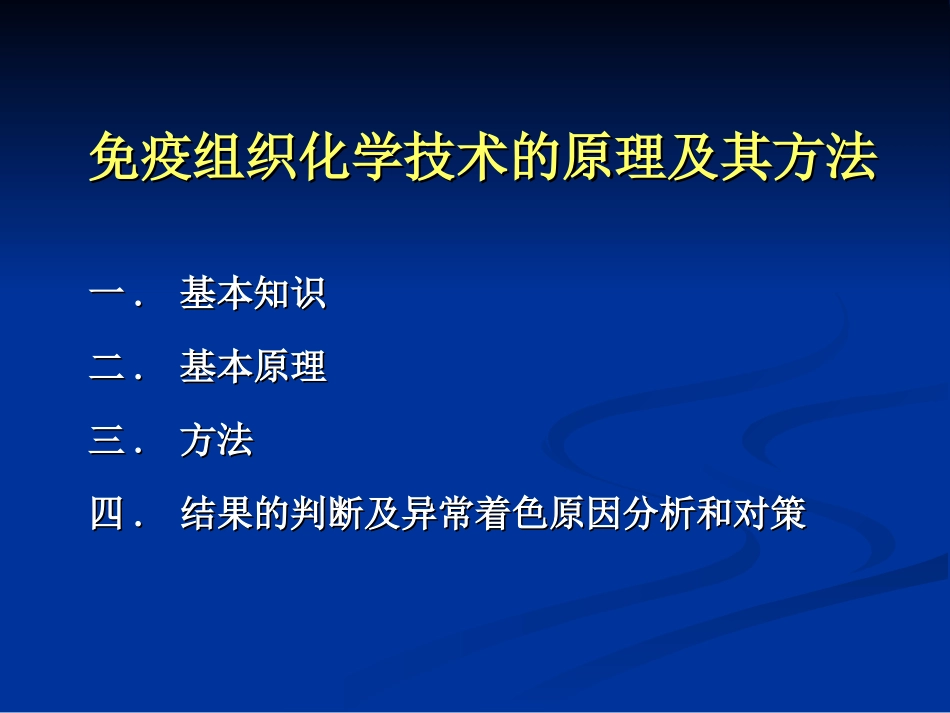 免疫组织化学技术的原理及其方法

一． 基本知识

二． 基本原理

三． 方法

四． 结果的判断及异常着色原因分析和对策